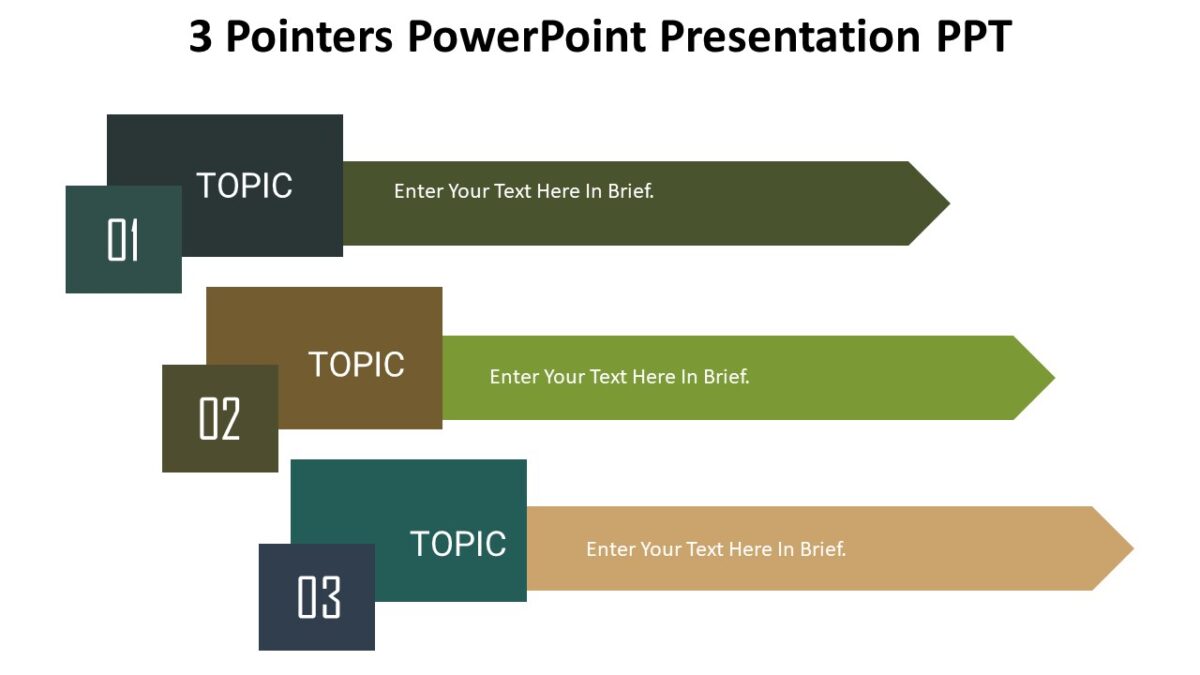 3 Pointers PowerPoint Presentation PPT

TOPIC
01
Enter Your Text Here In Brief.

TOPIC
02
Enter Your Text Here In Brief.

TOPIC
03
Enter Your Text Here In Brief.